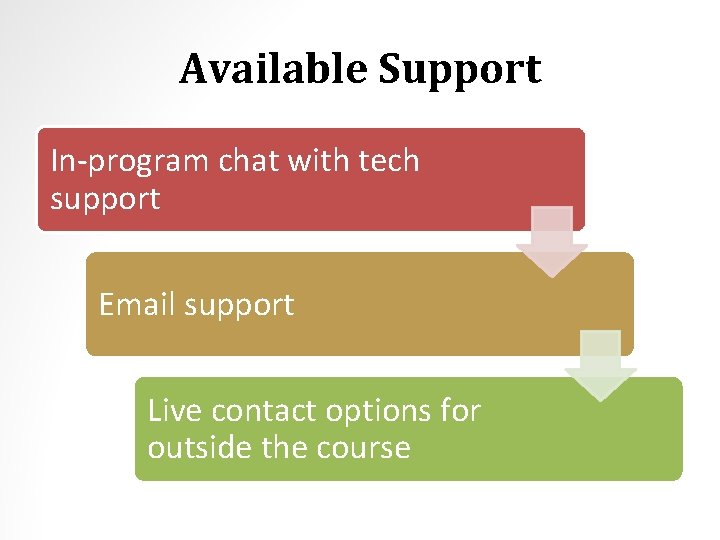 Available Support

In-program chat with tech support

Email support

Live contact options for outside the course